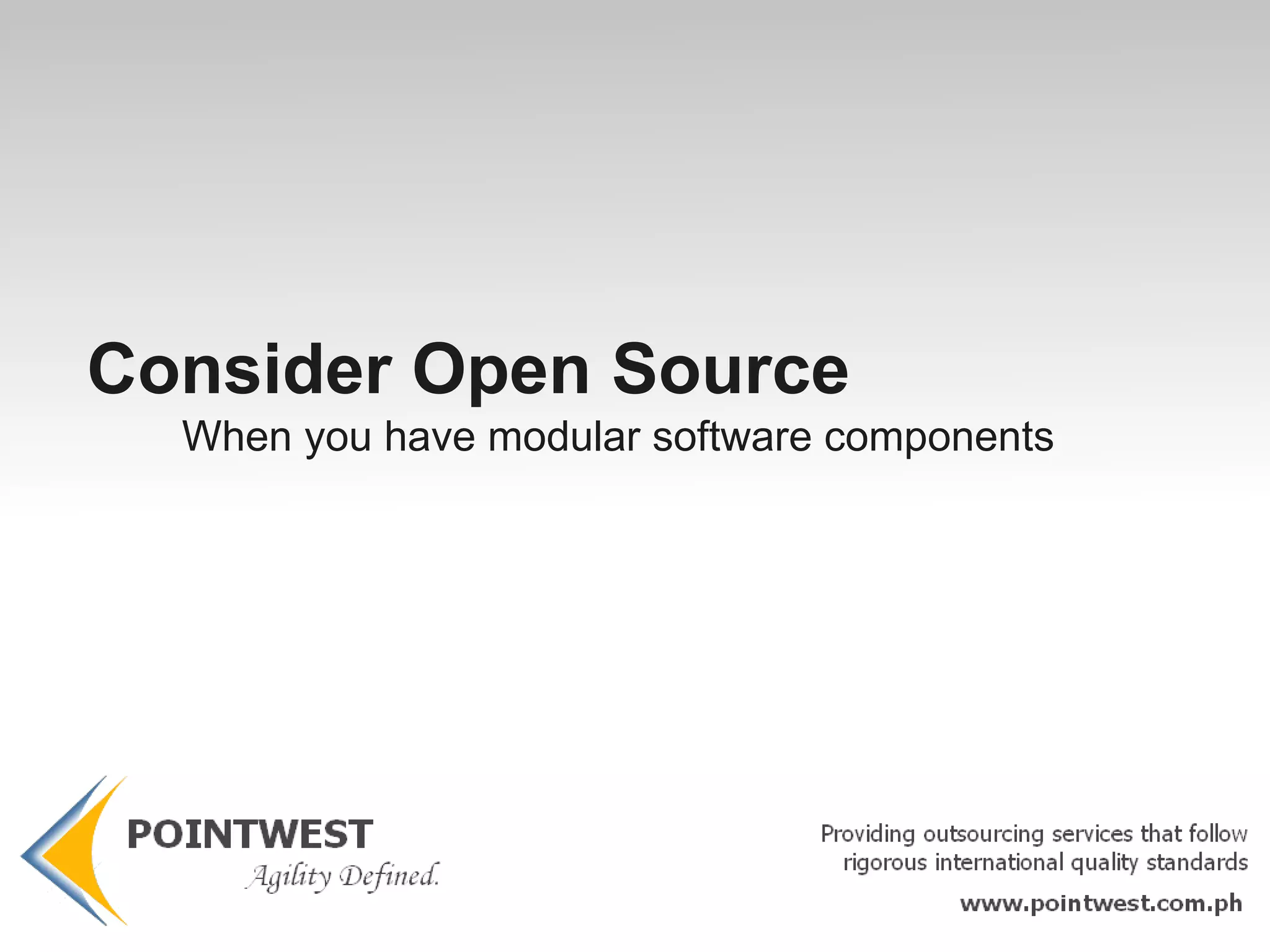 Consider Open Source

When you have modular software components

POINTWEST
Agility Defined.

Providing outsourcing services that follow rigorous international quality standards

www.pointwest.com.ph